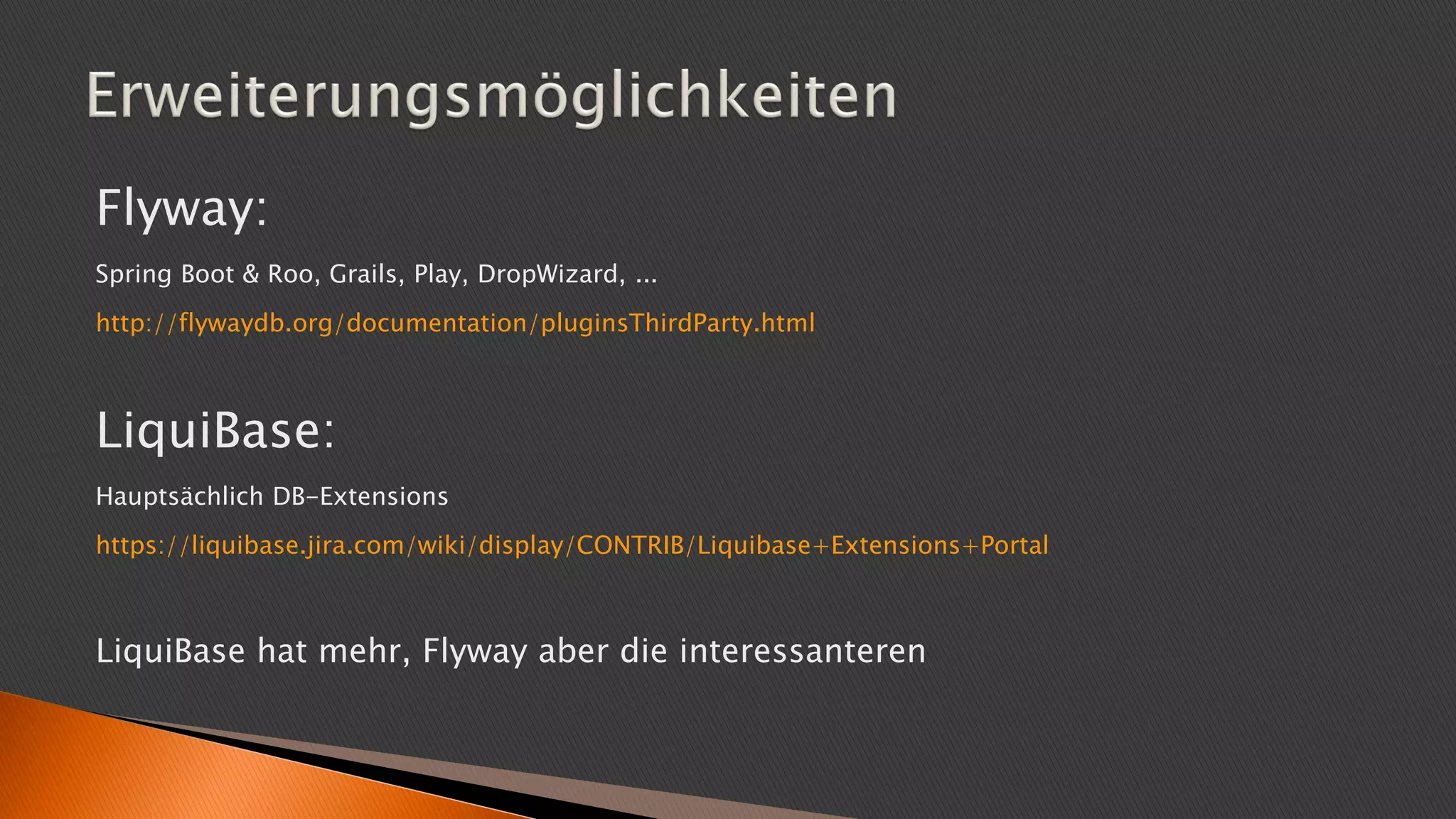 Erweiterungsmöglichkeiten

Flyway:

Spring Boot & Roo, Grails, Play, DropWizard, ...

http://flywaydb.org/documentation/pluginsThirdParty.html

LiquiBase:

Hauptsächlich DB-Extensions

https://liquibase.jira.com/wiki/display/CONTRIB/Liquibase+Extensions+Portal

LiquiBase hat mehr, Flyway aber die interessanteren